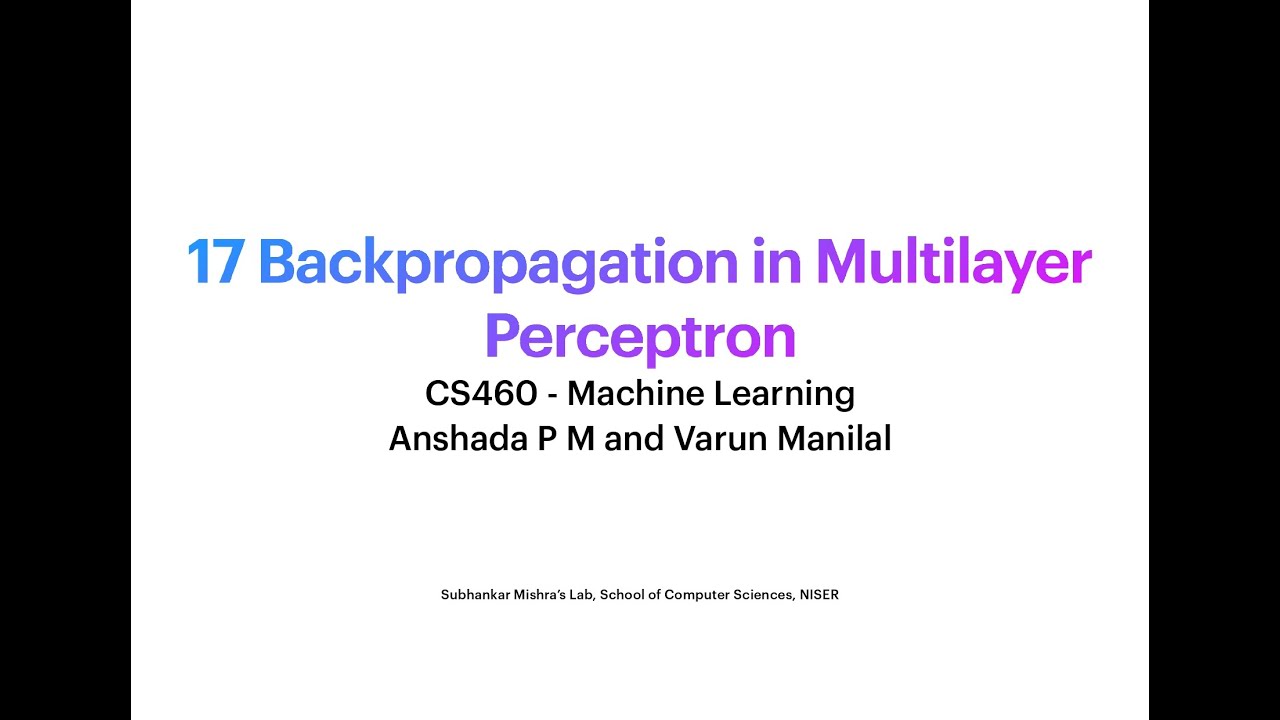 17 Backpropagation in Multilayer Perceptron

CS460 - Machine Learning
Anshada P M and Varun Manilal

Subhankar Mishra's Lab, School of Computer Sciences, NISER